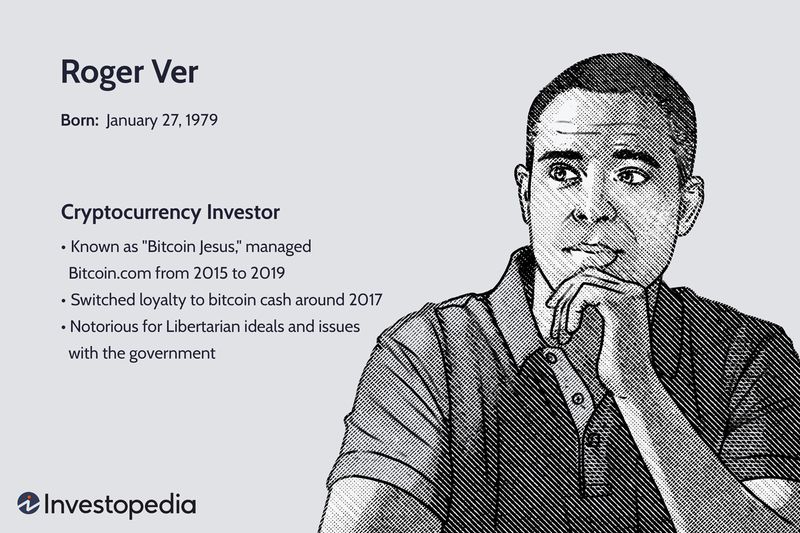 Roger Ver

Born: January 27, 1979

Cryptocurrency Investor

• Known as "Bitcoin Jesus," managed Bitcoin.com from 2015 to 2019
• Switched loyalty to bitcoin cash around 2017
• Notorious for Libertarian ideals and issues with the government

Investopedia